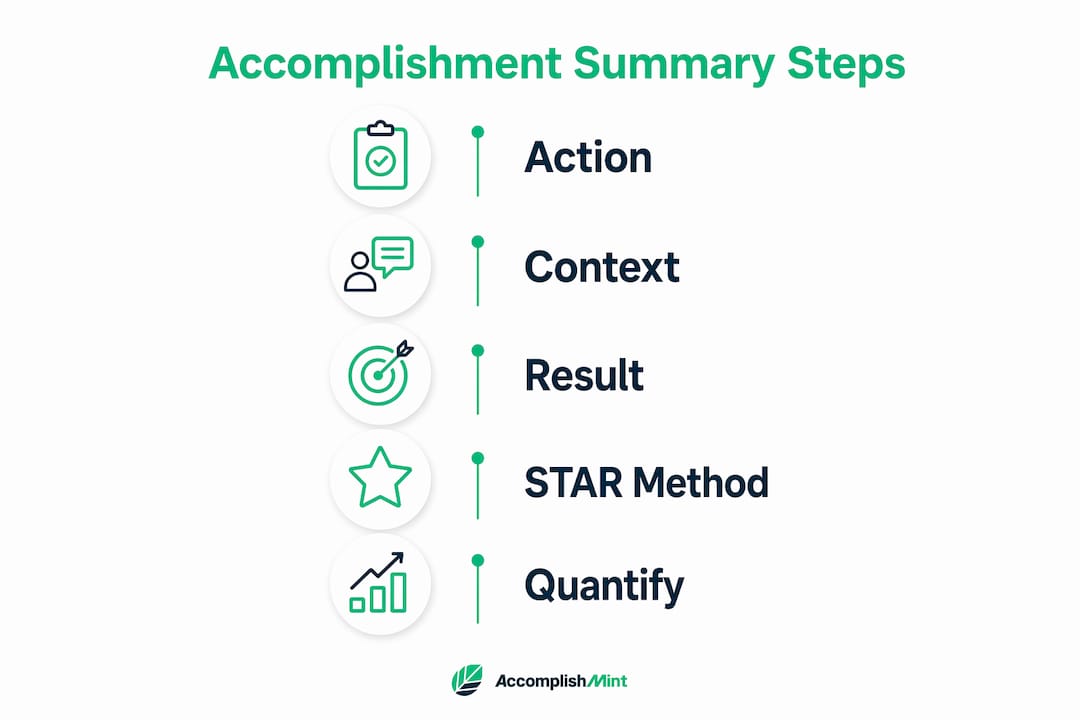 Accomplishment Summary Steps

Action

Context

Result

STAR Method

Quantify

AccomplishMint